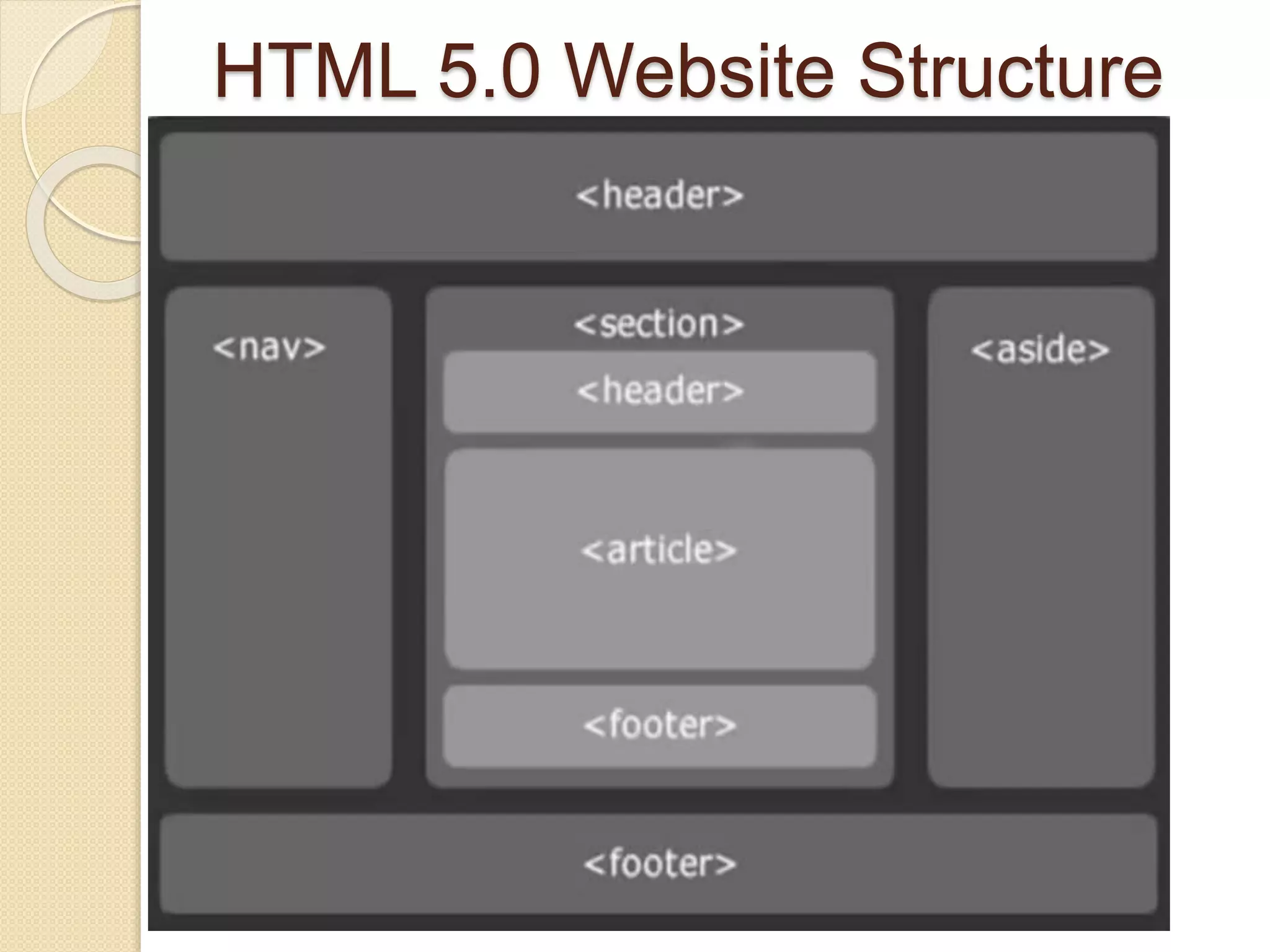 HTML 5.0 Website Structure

<header>

<nav>

<section>

<header>

<article>

<footer>

<aside>

<footer>